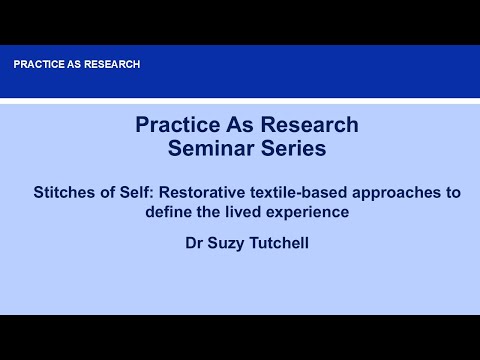 PRACTICE AS RESEARCH

Practice As Research Seminar Series

Stitches of Self: Restorative textile-based approaches to define the lived experience

Dr Suzy Tutchell